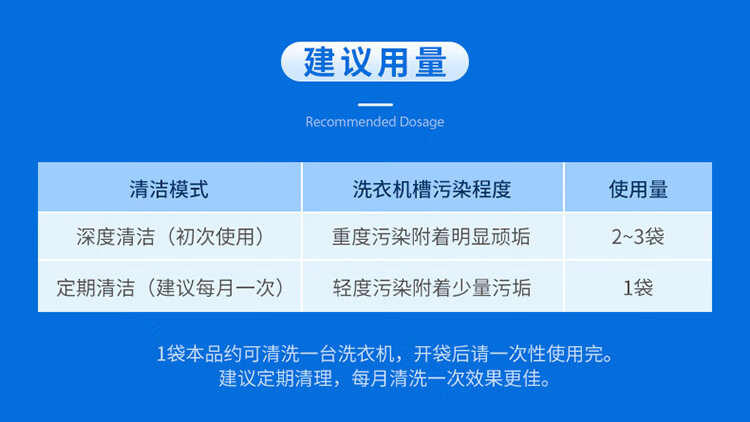 建议用量

Recommended Dosage

| 清洁模式 | 洗衣机槽污染程度 | 使用量 |
|---|---|---|
| 深度清洁（初次使用） | 重度污染附着明显顽垢 | 2~3袋 |
| 定期清洁（建议每月一次） | 轻度污染附着少量污垢 | 1袋 |

1袋本品约可清洗一台洗衣机，开袋后请一次性使用完。
建议定期清理，每月清洗一次效果更佳。